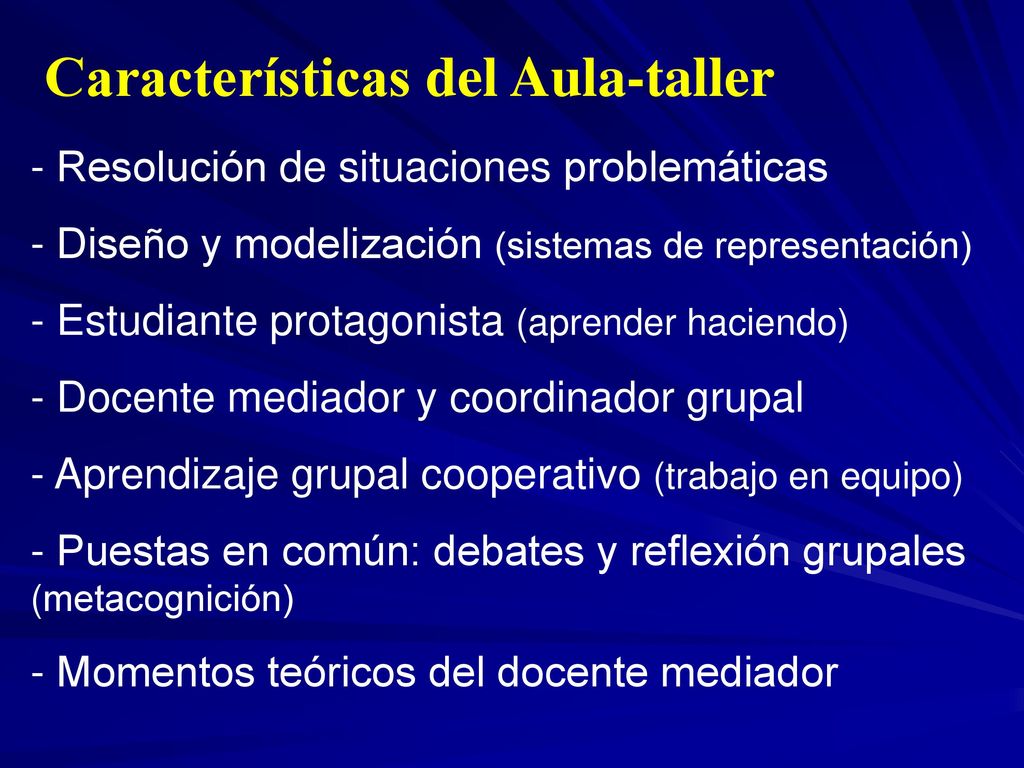 Características del Aula-taller

- Resolución de situaciones problemáticas

- Diseño y modelización (sistemas de representación)

- Estudiante protagonista (aprender haciendo)

- Docente mediador y coordinador grupal

- Aprendizaje grupal cooperativo (trabajo en equipo)

- Puestas en común: debates y reflexión grupales (metacognición)

- Momentos teóricos del docente mediador